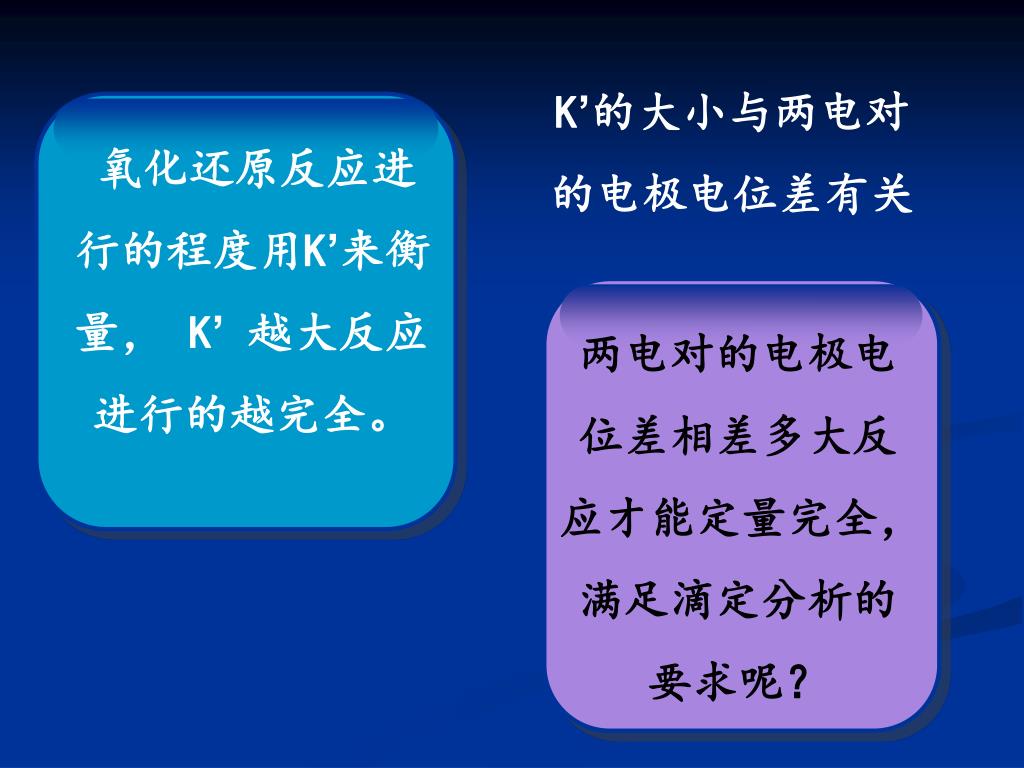 氧化还原反应进行的程度用K’来衡量， K’ 越大反应进行的越完全。

K’的大小与两电对的电极电位差有关

两电对的电极电位差相差多大反应才能定量完全，满足滴定分析的要求呢？